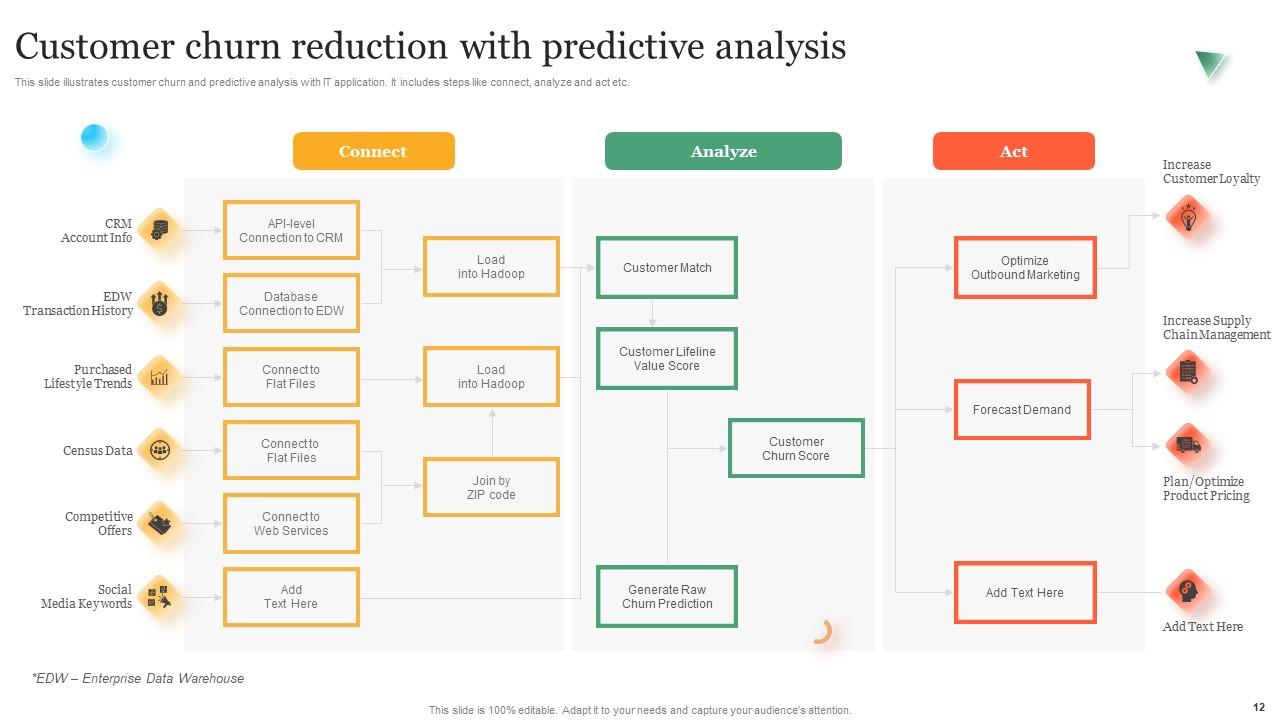 Customer churn reduction with predictive analysis

This slide illustrates customer churn and predictive analysis with IT application. It includes steps like connect, analyze and act etc.

Connect

Analyze

Act

CRM Account Info

EDW Transaction History

Purchased Lifestyle Trends

Census Data

Competitive Offers

Social Media Keywords

API-level Connection to CRM

Database Connection to EDW

Connect to Flat Files

Connect to Flat Files

Connect to Web Services

Add Text Here

Load into Hadoop

Load into Hadoop

Join by ZIP code

Customer Match

Customer Lifeline Value Score

Customer Churn Score

Generate Raw Churn Prediction

Optimize Outbound Marketing

Forecast Demand

Add Text Here

Increase Customer Loyalty

Increase Supply Chain Management

Plan/Optimize Product Pricing

Add Text Here

*EDW – Enterprise Data Warehouse

This slide is 100% editable. Adapt it to your needs and capture your audience's attention.

12